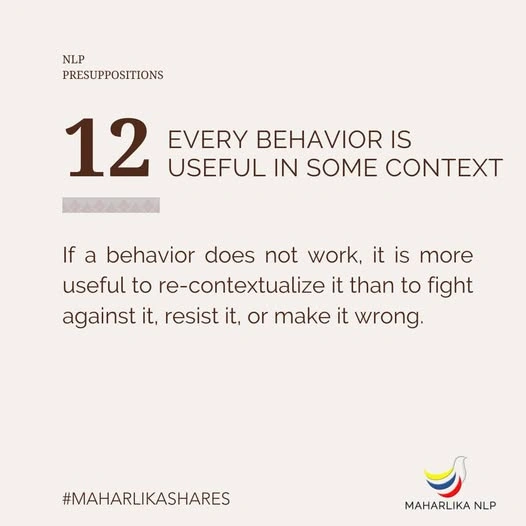 NLP
PRESUPPOSITIONS

12 EVERY BEHAVIOR IS USEFUL IN SOME CONTEXT

If a behavior does not work, it is more useful to re-contextualize it than to fight against it, resist it, or make it wrong.

#MAHARLIKASHARES

MAHARLIKA NLP